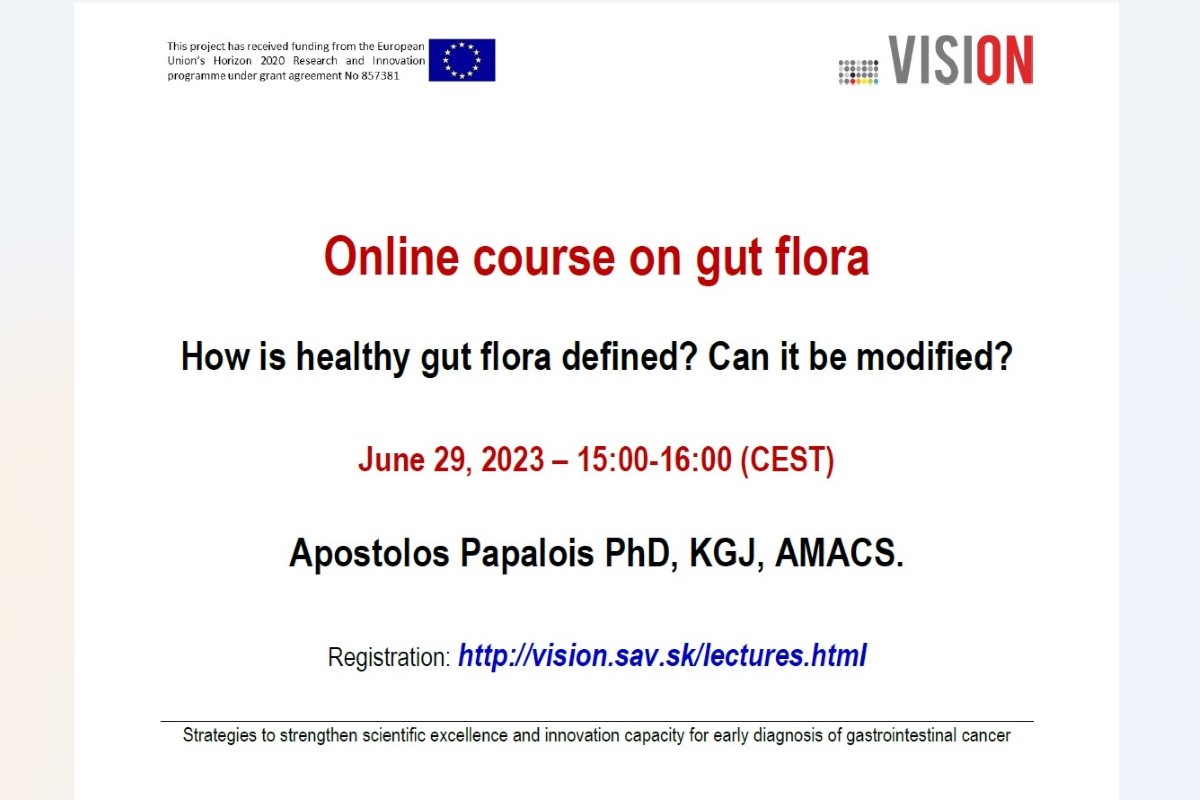 This project has received funding from the European Union's Horizon 2020 Research and Innovation programme under grant agreement No 857381

VISION

Online course on gut flora

How is healthy gut flora defined? Can it be modified?

June 29, 2023 – 15:00-16:00 (CEST)

Apostolos Papalois PhD, KGJ, AMACS.

Registration: http://vision.sav.sk/lectures.html

Strategies to strengthen scientific excellence and innovation capacity for early diagnosis of gastrointestinal cancer